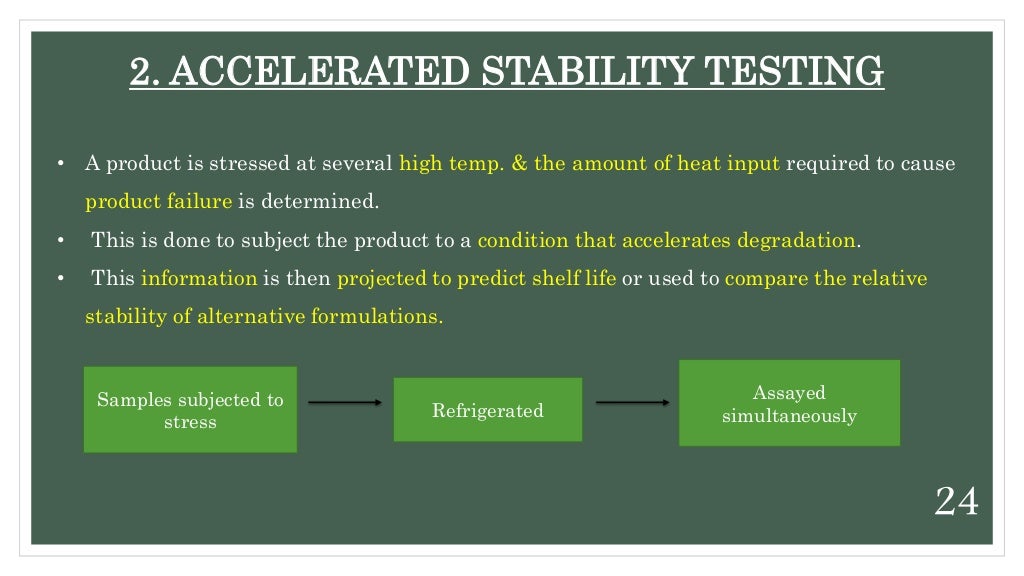 2. ACCELERATED STABILITY TESTING

• A product is stressed at several high temp. & the amount of heat input required to cause product failure is determined.
• This is done to subject the product to a condition that accelerates degradation.
• This information is then projected to predict shelf life or used to compare the relative stability of alternative formulations.

Samples subjected to stress

Refrigerated

Assayed simultaneously

24